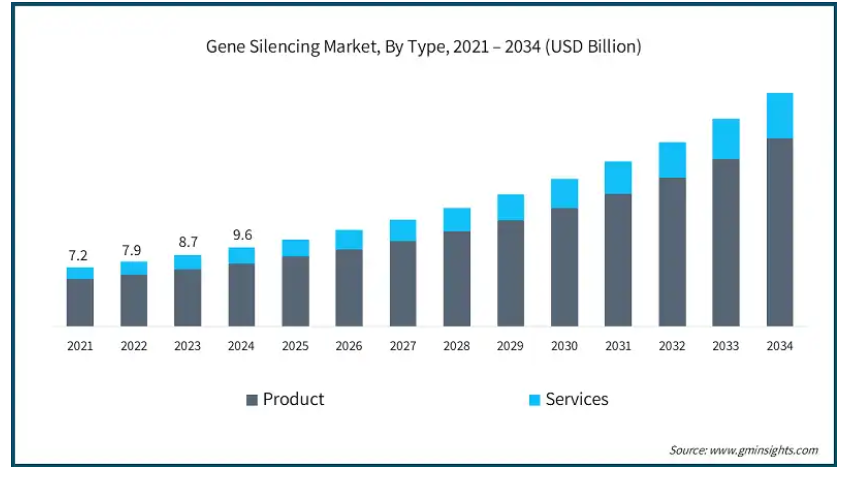 Gene Silencing Market, By Type, 2021 – 2034 (USD Billion)

7.2
7.9
8.7
9.6

2021
2022
2023
2024
2025
2026
2027
2028
2029
2030
2031
2032
2033
2034

Product
Services

Source: www.gminsights.com